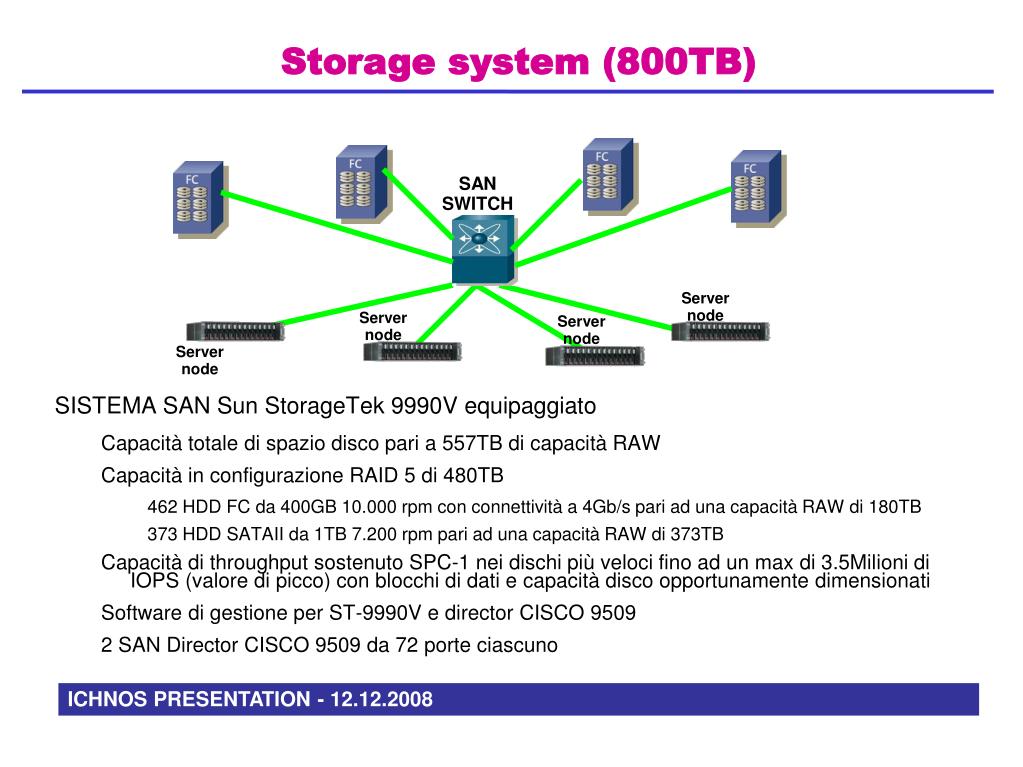 Storage system (800TB)

FC

FC

SAN SWITCH

FC

FC

Server node

Server node

Server node

Server node

SISTEMA SAN Sun StorageTek 9990V equipaggiato

Capacità totale di spazio disco pari a 557TB di capacità RAW

Capacità in configurazione RAID 5 di 480TB

462 HDD FC da 400GB 10.000 rpm con connettività a 4Gb/s pari ad una capacità RAW di 180TB

373 HDD SATAII da 1TB 7.200 rpm pari ad una capacità RAW di 373TB

Capacità di throughput sostenuto SPC-1 nei dischi più veloci fino ad un max di 3.5Milioni di IOPS (valore di picco) con blocchi di dati e capacità disco opportunamente dimensionati

Software di gestione per ST-9990V e director CISCO 9509

2 SAN Director CISCO 9509 da 72 porte ciascuno

ICHNOS PRESENTATION - 12.12.2008